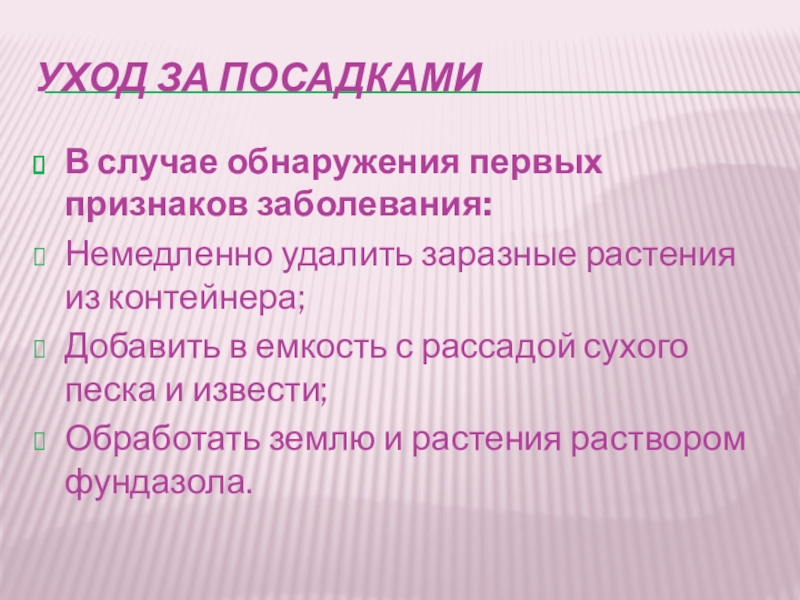 УХОД ЗА ПОСАДКАМИ

В случае обнаружения первых признаков заболевания:

Немедленно удалить заразные растения из контейнера;

Добавить в емкость с рассадой сухого песка и извести;

Обработать землю и растения раствором фундазола.